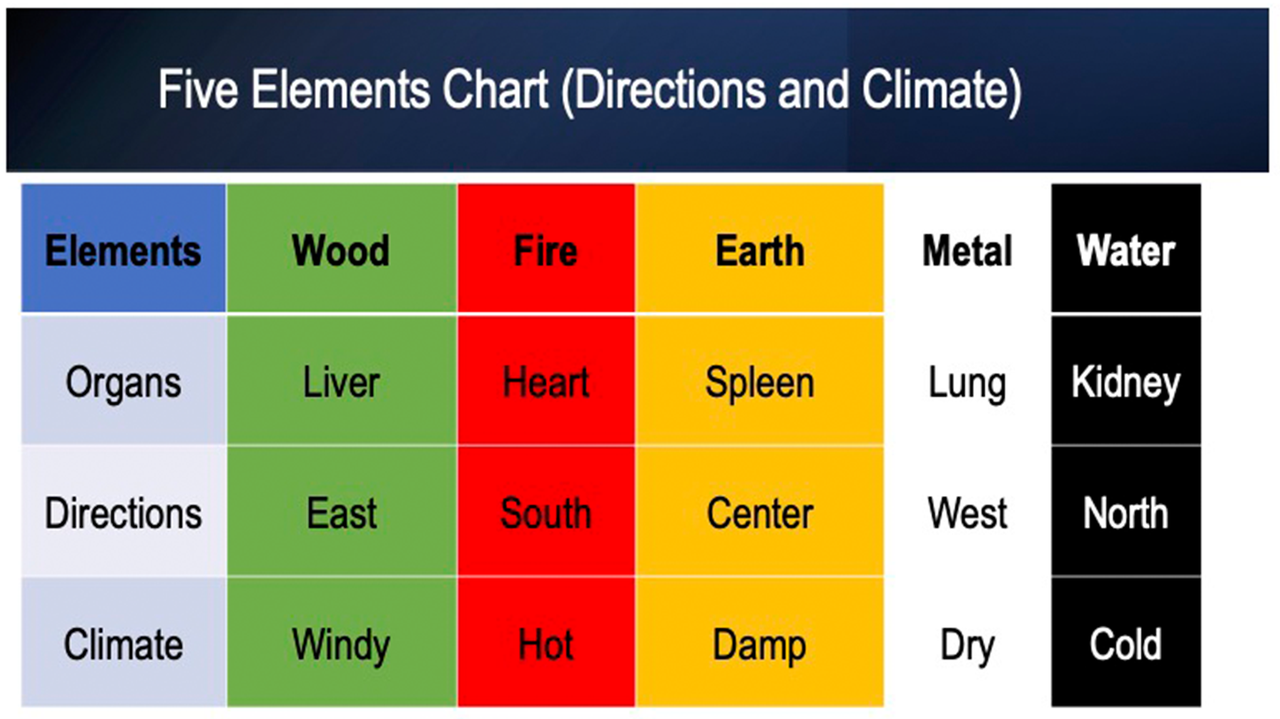 Five Elements Chart (Directions and Climate)

| Elements | Wood | Fire | Earth | Metal | Water |
|---|---|---|---|---|---|
| Organs | Liver | Heart | Spleen | Lung | Kidney |
| Directions | East | South | Center | West | North |
| Climate | Windy | Hot | Damp | Dry | Cold |